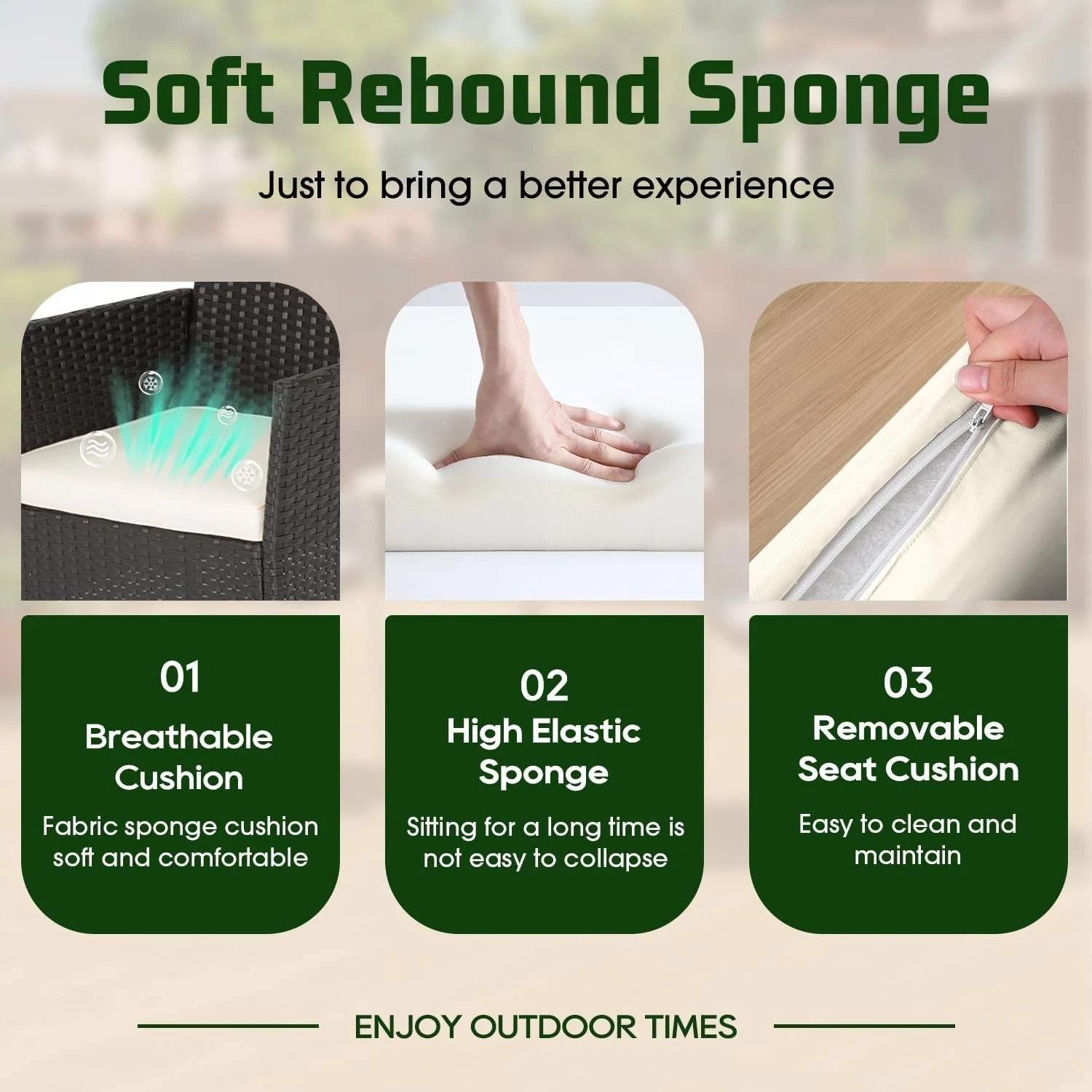 Soft Rebound Sponge

Just to bring a better experience

01

Breathable
Cushion

Fabric sponge cushion soft and comfortable

02

High Elastic
Sponge

Sitting for a long time is not easy to collapse

03

Removable
Seat Cushion

Easy to clean and maintain

ENJOY OUTDOOR TIMES